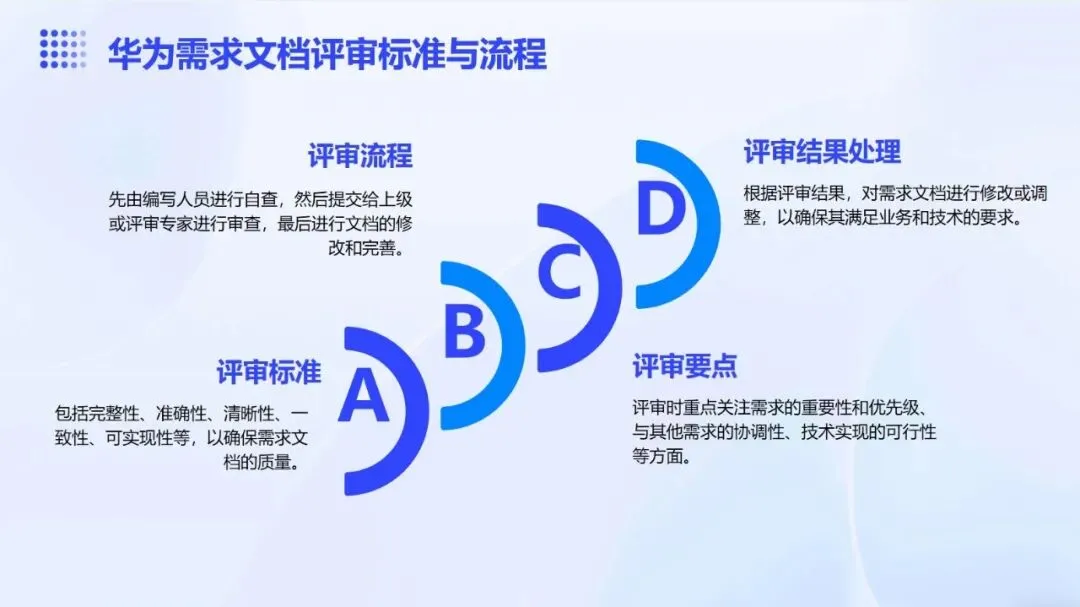 华为需求文档评审标准与流程

评审流程

先由编写人员进行自查，然后提交给上级或评审专家进行审查，最后进行文档的修改和完善。

评审结果处理

根据评审结果，对需求文档进行修改或调整，以确保其满足业务和技术的要求。

D

C

B

A

评审标准

包括完整性、准确性、清晰性、一致性、可实现性等，以确保需求文档的质量。

评审要点

评审时重点关注需求的重要性和优先级、与其他需求的协调性、技术实现的可行性等方面。